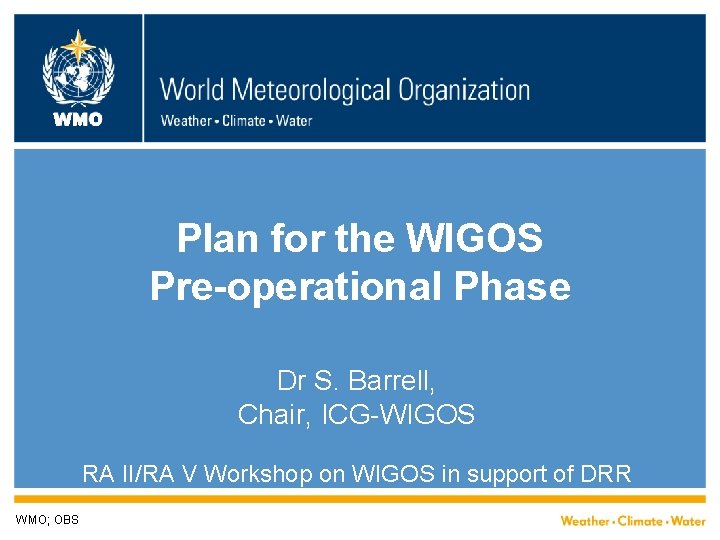 WMO

World Meteorological Organization
Weather • Climate • Water

Plan for the WIGOS Pre-operational Phase

Dr S. Barrell,
Chair, ICG-WIGOS

RA II/RA V Workshop on WIGOS in support of DRR

WMO; OBS

Weather • Climate • Water